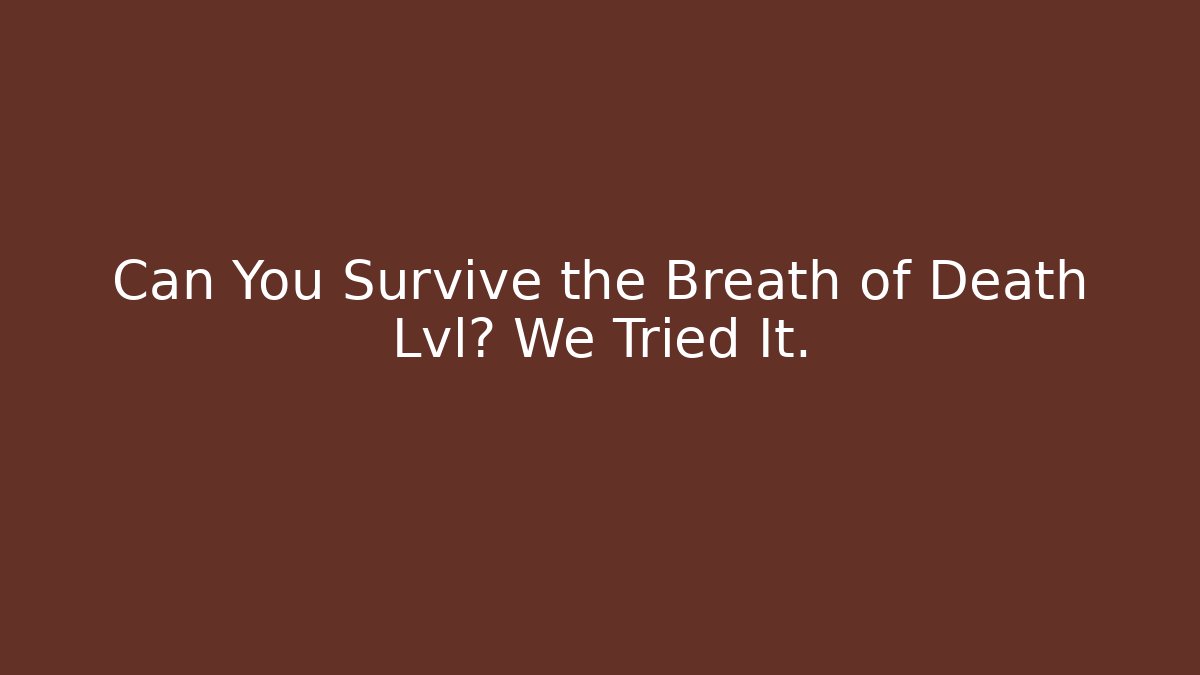 Can You Survive the Breath of Death Lvl? We Tried It.